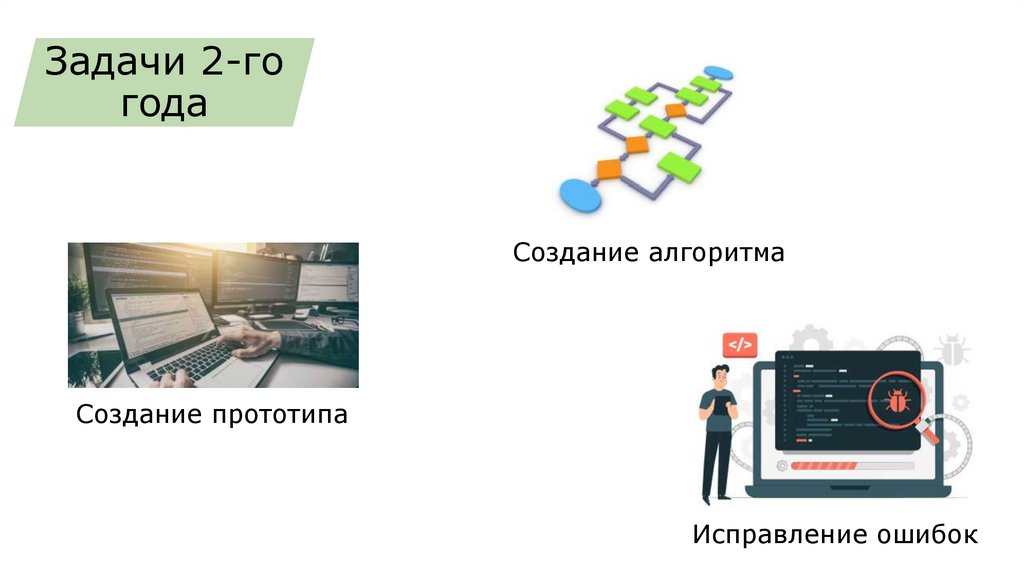 Задачи 2-го года

Создание алгоритма

Создание прототипа

</>

Исправление ошибок